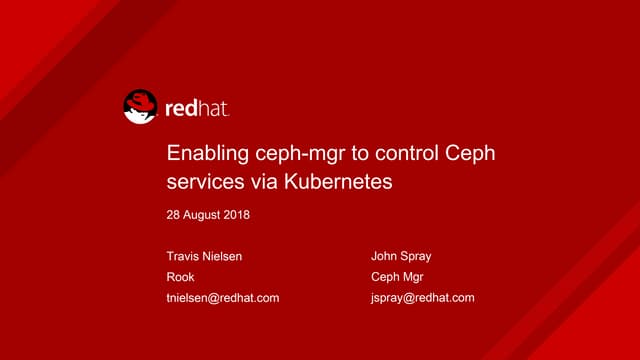 redhat.

Enabling ceph-mgr to control Ceph services via Kubernetes

28 August 2018

Travis Nielsen
Rook
tnielsen@redhat.com

John Spray
Ceph Mgr
jspray@redhat.com